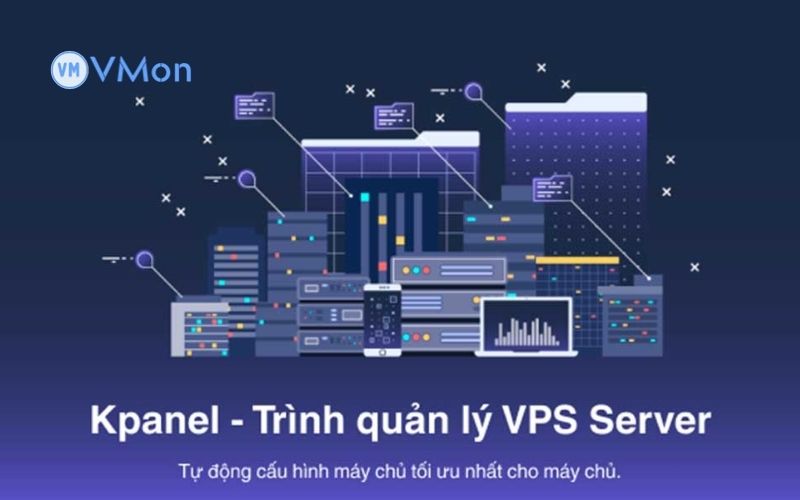 VM VMon

Kpanel - Trình quản lý VPS Server

Tự động cấu hình máy chủ tối ưu nhất cho máy chủ.